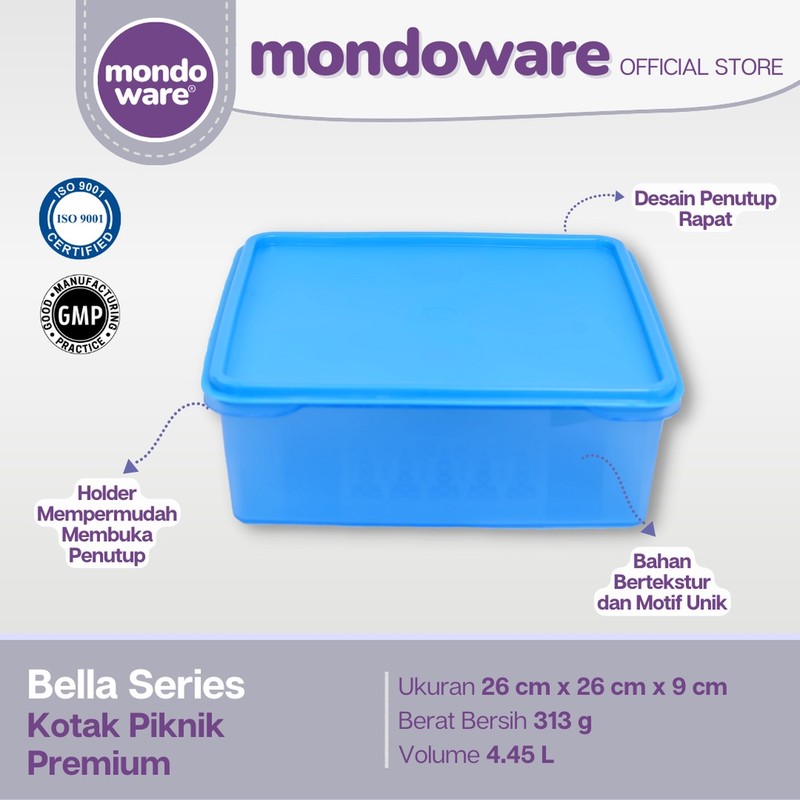 mondo ware®

mondoware OFFICIAL STORE

ISO 9001
ISO 9001
CERTIFIED

GOOD MANUFACTURING PRACTICE
GMP

Desain Penutup Rapat

Holder Mempermudah Membuka Penutup

Bahan Bertekstur dan Motif Unik

Bella Series
Kotak Piknik Premium

Ukuran 26 cm x 26 cm x 9 cm
Berat Bersih 313 g
Volume 4.45 L